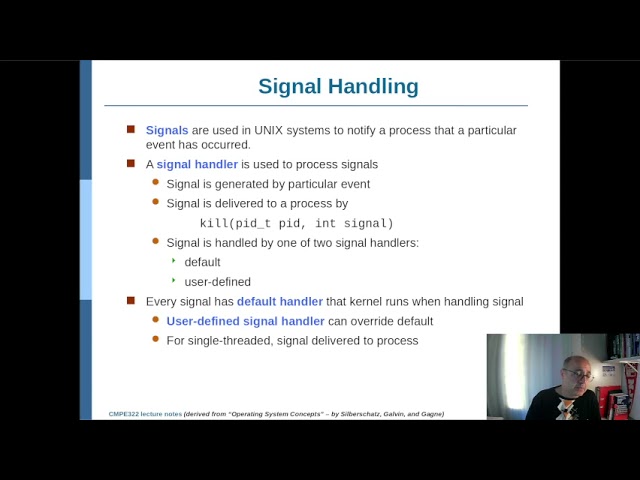 Signal Handling

Signals are used in UNIX systems to notify a process that a particular event has occurred.

A signal handler is used to process signals

Signal is generated by particular event

Signal is delivered to a process by

kill(pid_t pid, int signal)

Signal is handled by one of two signal handlers:

default

user-defined

Every signal has default handler that kernel runs when handling signal

User-defined signal handler can override default

For single-threaded, signal delivered to process

CMPE322 lecture notes (derived from "Operating System Concepts" – by Silberschatz, Galvin, and Gagne)